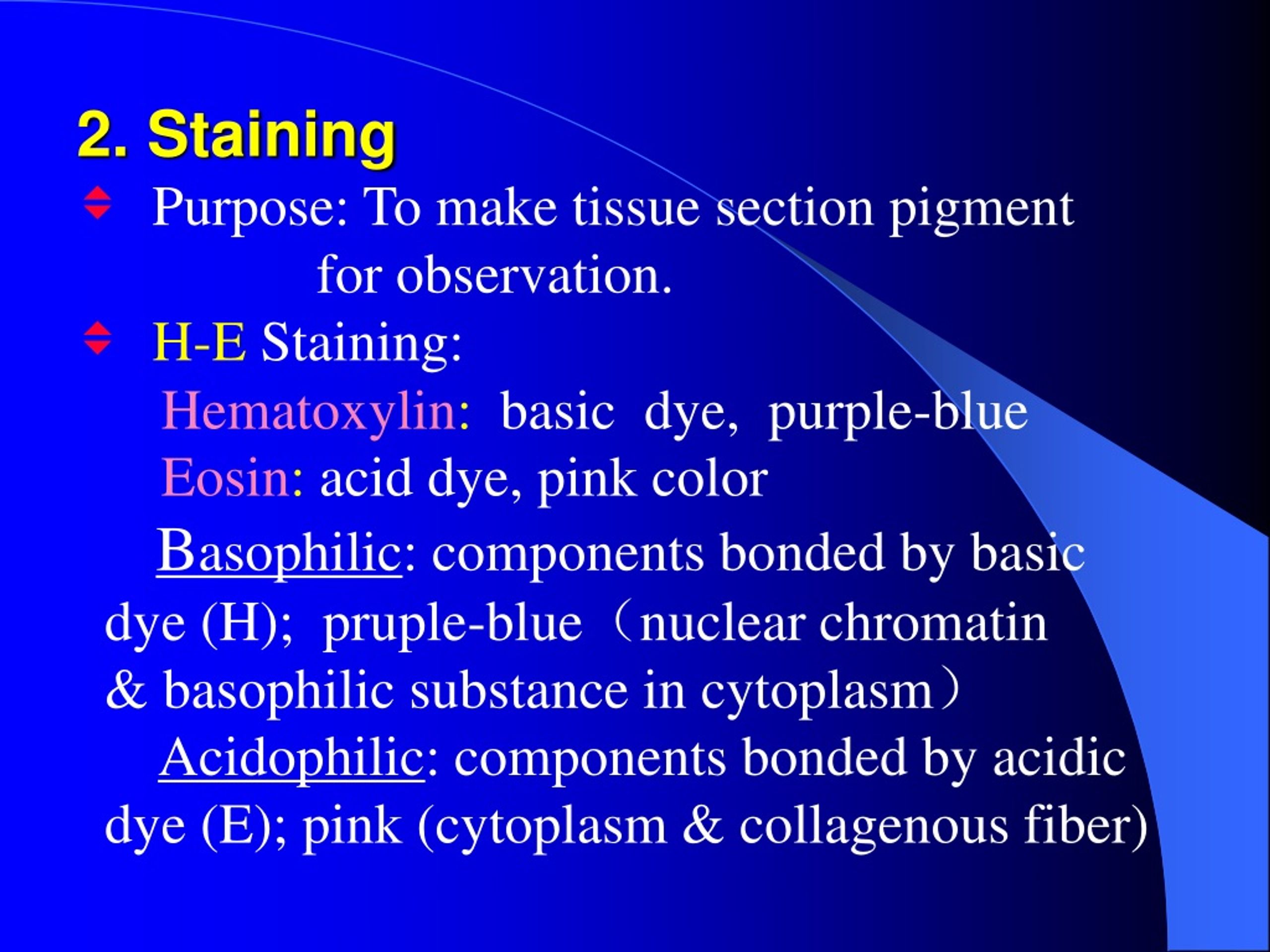 2. Staining

Purpose: To make tissue section pigment for observation.

H-E Staining:

Hematoxylin: basic dye, purple-blue

Eosin: acid dye, pink color

Basophilic: components bonded by basic dye (H); pruple-blue（nuclear chromatin & basophilic substance in cytoplasm）

Acidophilic: components bonded by acidic dye (E); pink (cytoplasm & collagenous fiber)